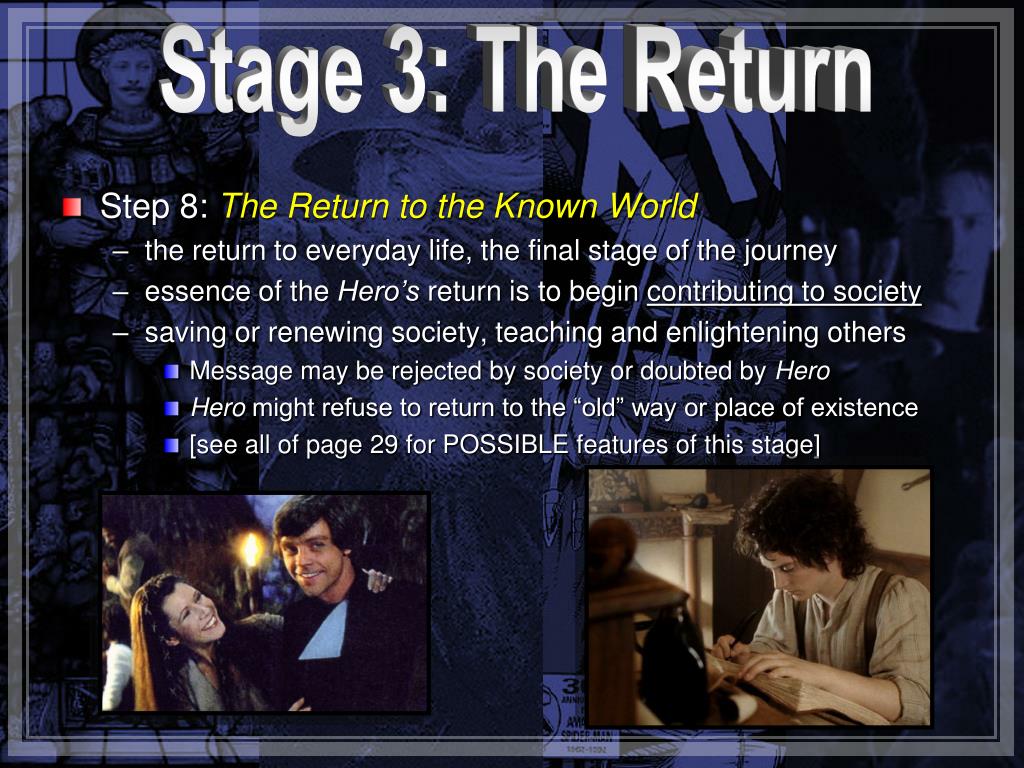 Stage 3: The Return

Step 8: The Return to the Known World

– the return to everyday life, the final stage of the journey

– essence of the Hero's return is to begin contributing to society

– saving or renewing society, teaching and enlightening others

Message may be rejected by society or doubted by Hero

Hero might refuse to return to the "old" way or place of existence

[see all of page 29 for POSSIBLE features of this stage]